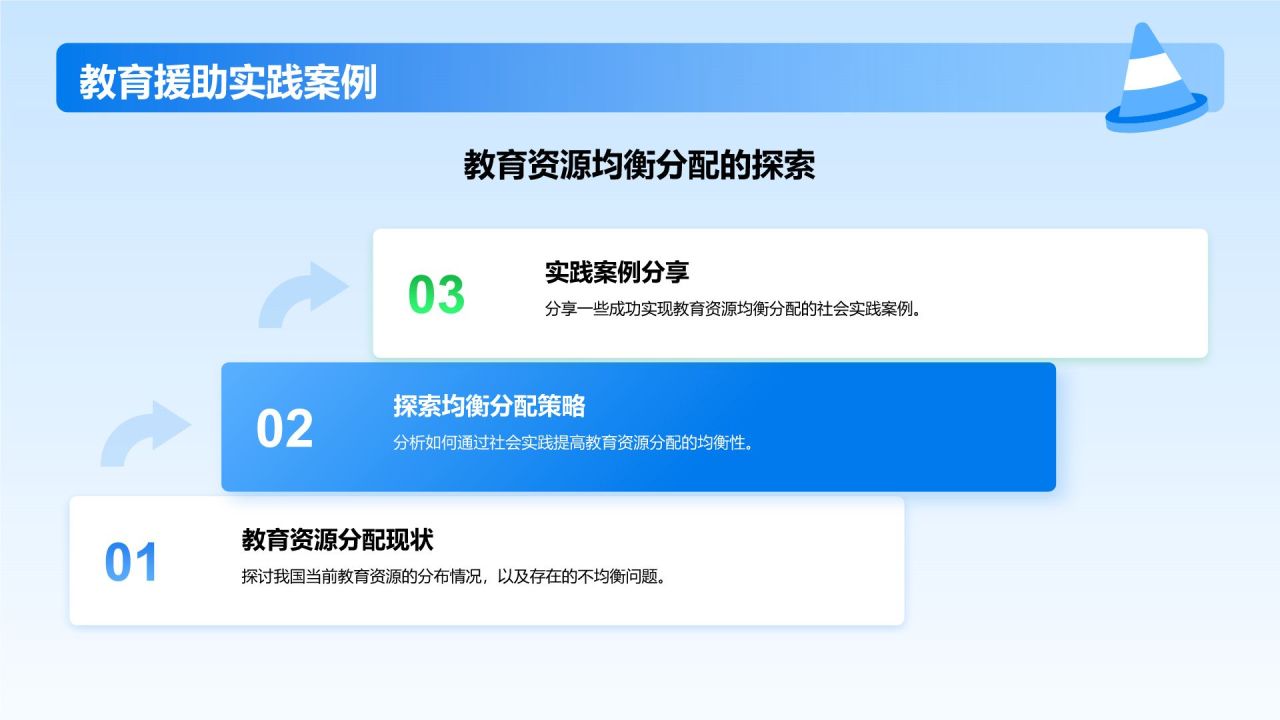 教育援助实践案例

教育资源均衡分配的探索

03

实践案例分享

分享一些成功实现教育资源均衡分配的社会实践案例。

02

探索均衡分配策略

分析如何通过社会实践提高教育资源分配的均衡性。

01

教育资源分配现状

探讨我国当前教育资源的分布情况，以及存在的不均衡问题。